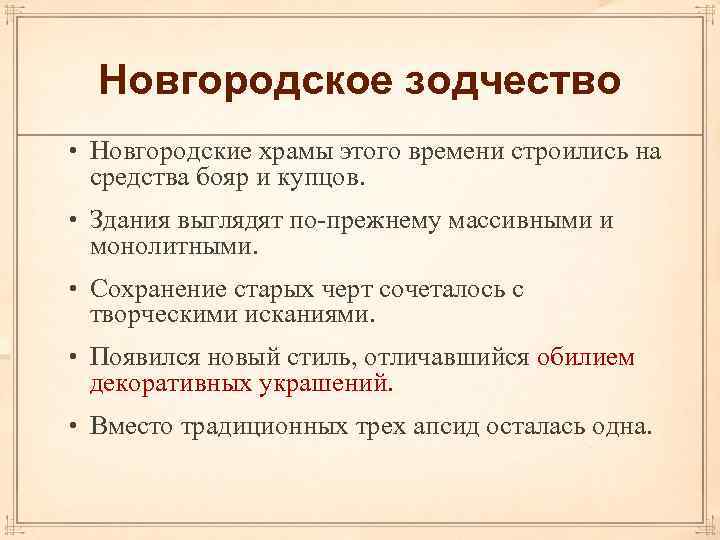 Новгородское зодчество

• Новгородские храмы этого времени строились на средства бояр и купцов.

• Здания выглядят по-прежнему массивными и монолитными.

• Сохранение старых черт сочеталось с творческими исканиями.

• Появился новый стиль, отличавшийся обилием декоративных украшений.

• Вместо традиционных трех апсид осталась одна.